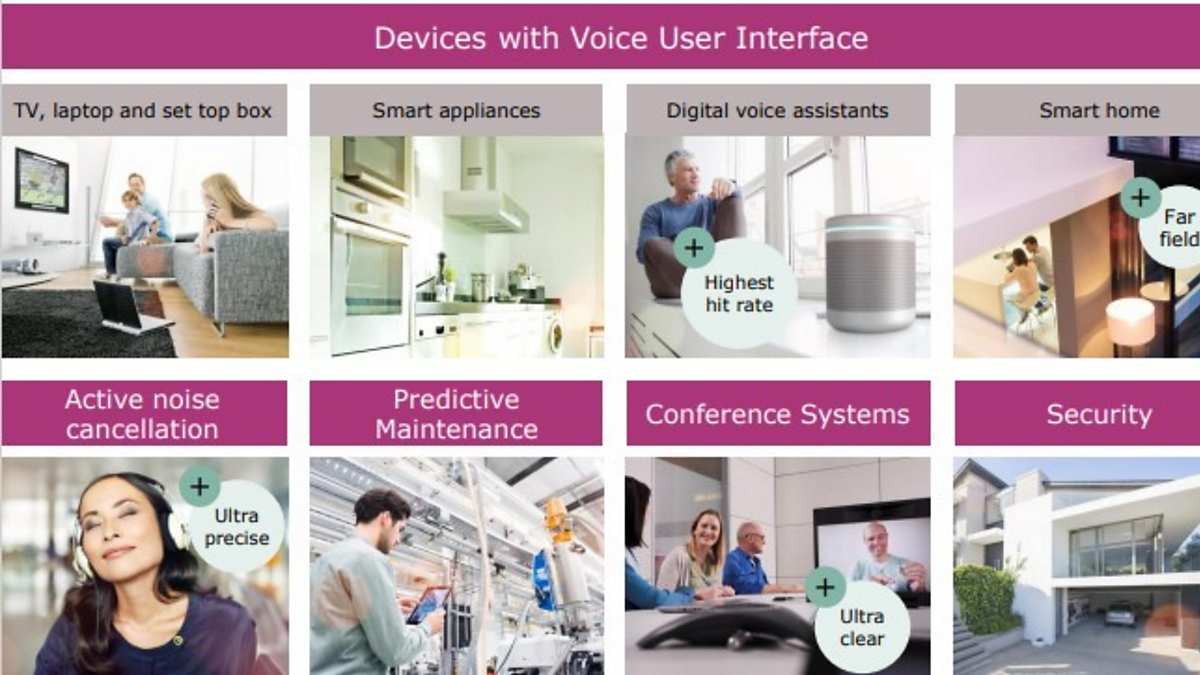 Devices with Voice User Interface

TV, laptop and set top box

Smart appliances

Digital voice assistants

+ Highest hit rate

Smart home

+ Far field

Active noise cancellation

+ Ultra precise

Predictive Maintenance

Conference Systems

+ Ultra clear

Security